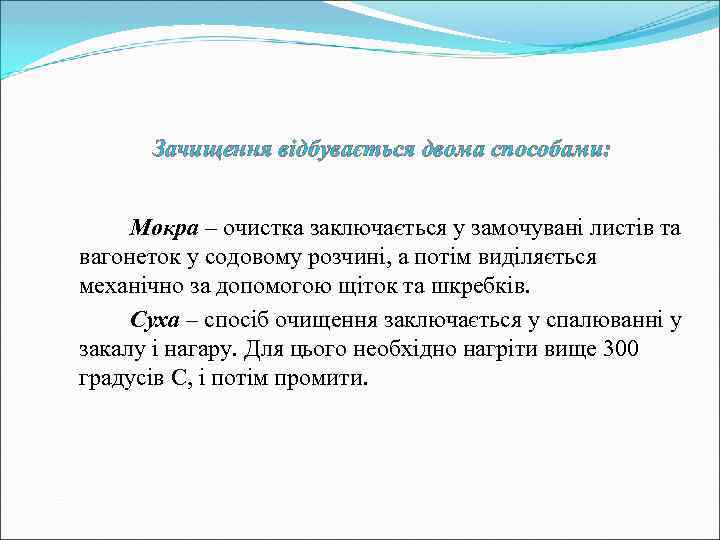 Зачищення відбувається двома способами:

Мокра – очистка заключається у замочувані листів та вагонеток у содовому розчині, а потім виділяється механічно за допомогою щіток та шкребків.

Суха – спосіб очищення заключається у спалюванні у закалу і нагару. Для цього необхідно нагріти вище 300 градусів С, і потім промити.